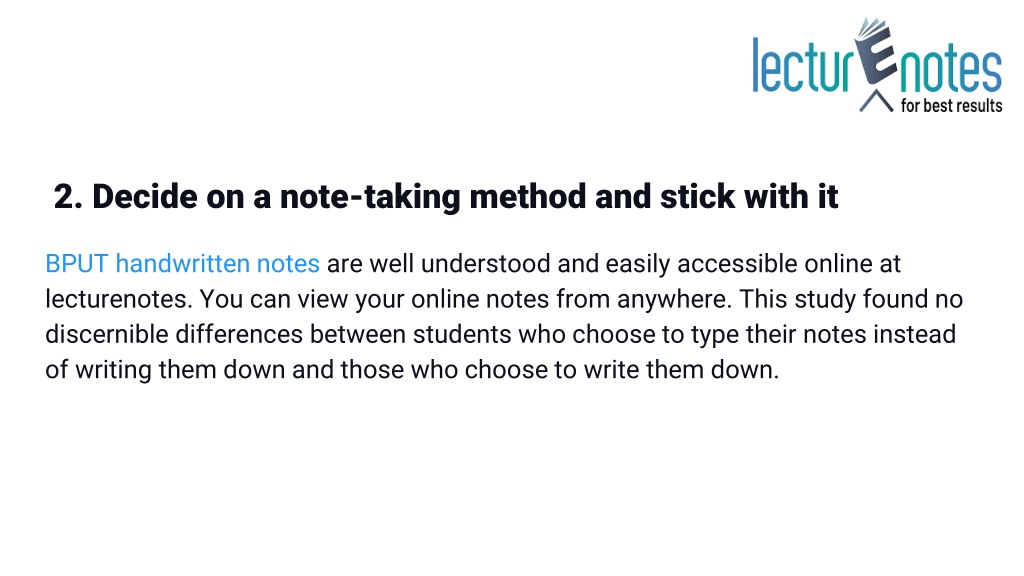 lecturEnotes
for best results

2. Decide on a note-taking method and stick with it

BPUT handwritten notes are well understood and easily accessible online at lecturenotes. You can view your online notes from anywhere. This study found no discernible differences between students who choose to type their notes instead of writing them down and those who choose to write them down.